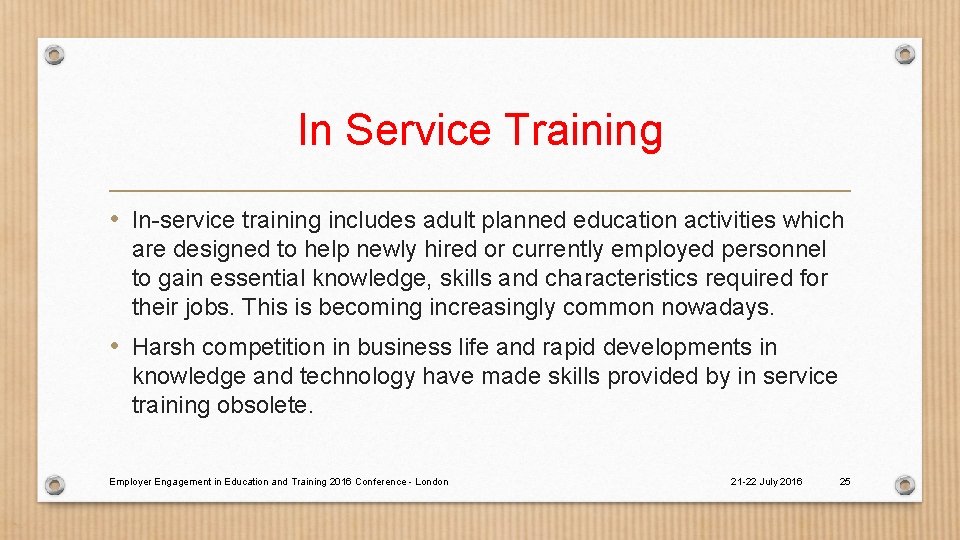 In Service Training

• In-service training includes adult planned education activities which are designed to help newly hired or currently employed personnel to gain essential knowledge, skills and characteristics required for their jobs. This is becoming increasingly common nowadays.

• Harsh competition in business life and rapid developments in knowledge and technology have made skills provided by in service training obsolete.

Employer Engagement in Education and Training 2016 Conference - London

21-22 July 2016

25